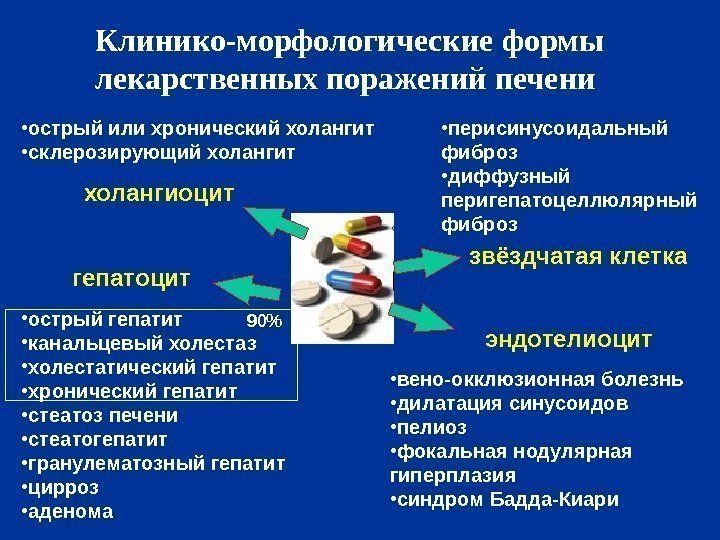 Клинико-морфологические формы лекарственных поражений печени

•острый или хронический холангит
•склерозирующий холангит

холангиоцит

гепатоцит

•острый гепатит 90%
•канальцевый холестаз
•холестатический гепатит
•хронический гепатит
•стеатоз печени
•стеатогепатит
•гранулематозный гепатит
•цирроз
•аденома

•перисинусоидальный фиброз
•диффузный перигепатоцеллюлярный фиброз

звёздчатая клетка

эндотелиоцит

•вено-окклюзионная болезнь
•дилатация синусоидов
•пелиоз
•фокальная нодулярная гиперплазия
•синдром Бадда-Киари